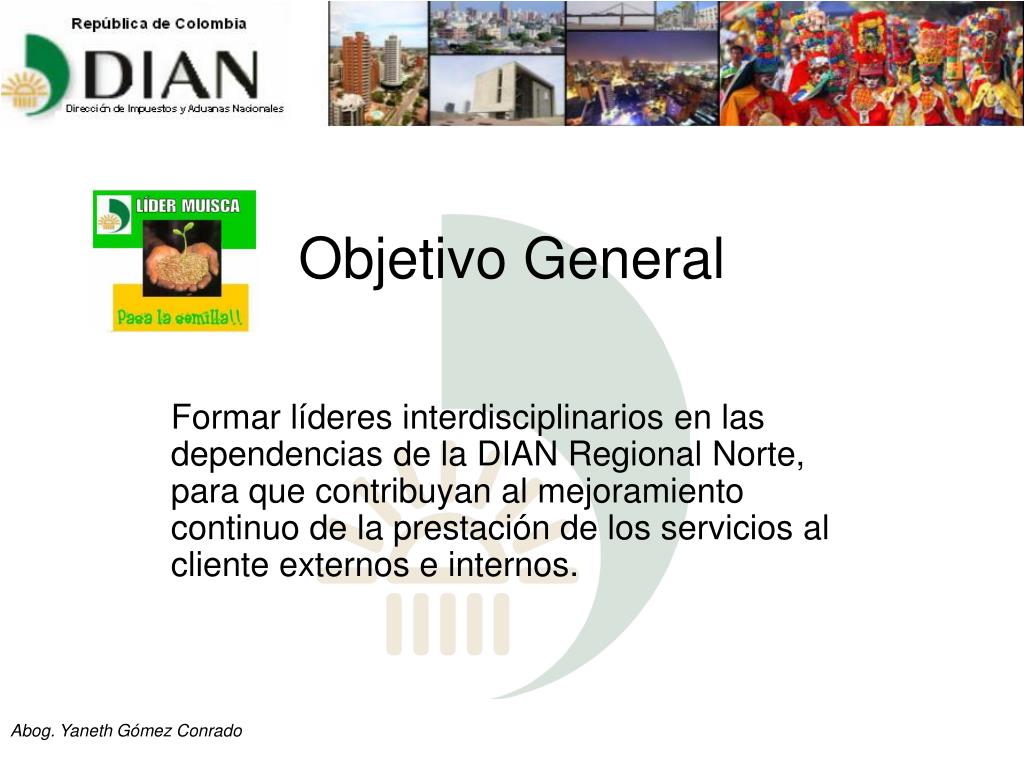 República de Colombia
DIAN
Dirección de Impuestos y Aduanas Nacionales

LÍDER MUISCA
Pasa la semilla!!

Objetivo General

Formar líderes interdisciplinarios en las dependencias de la DIAN Regional Norte, para que contribuyan al mejoramiento continuo de la prestación de los servicios al cliente externos e internos.

Abog. Yaneth Gómez Conrado